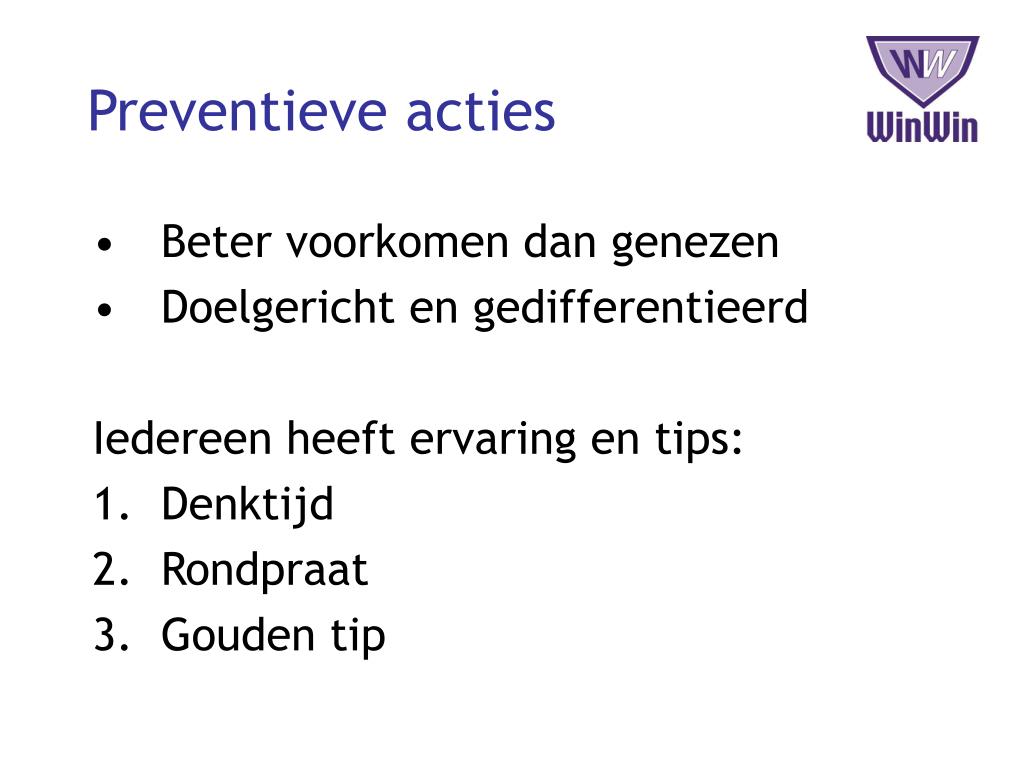 Preventieve acties

WW
WinWin

• Beter voorkomen dan genezen
• Doelgericht en gedifferentieerd

Iedereen heeft ervaring en tips:
1. Denktijd
2. Rondpraat
3. Gouden tip